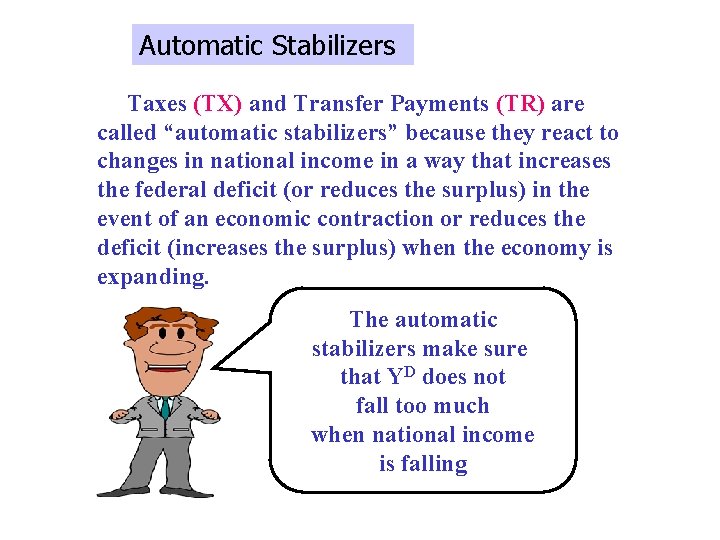 Automatic Stabilizers

Taxes (TX) and Transfer Payments (TR) are called “automatic stabilizers” because they react to changes in national income in a way that increases the federal deficit (or reduces the surplus) in the event of an economic contraction or reduces the deficit (increases the surplus) when the economy is expanding.

The automatic stabilizers make sure that $Y^D$ does not fall too much when national income is falling